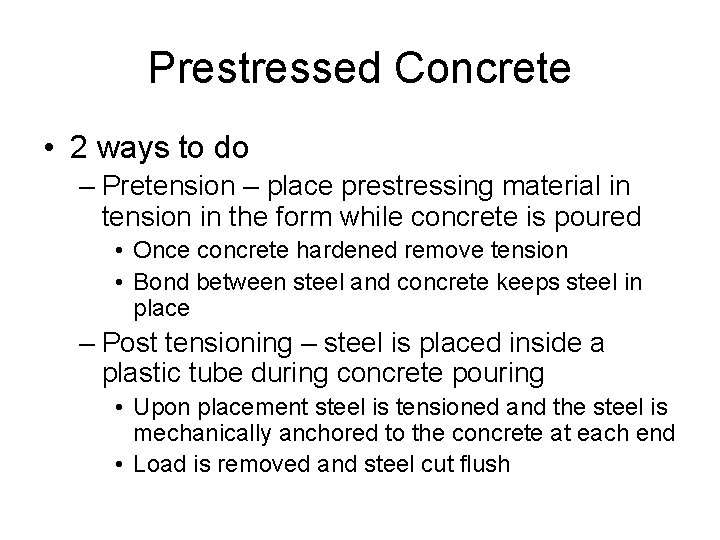 Prestressed Concrete

• 2 ways to do
– Pretension – place prestressing material in tension in the form while concrete is poured
• Once concrete hardened remove tension
• Bond between steel and concrete keeps steel in place
– Post tensioning – steel is placed inside a plastic tube during concrete pouring
• Upon placement steel is tensioned and the steel is mechanically anchored to the concrete at each end
• Load is removed and steel cut flush